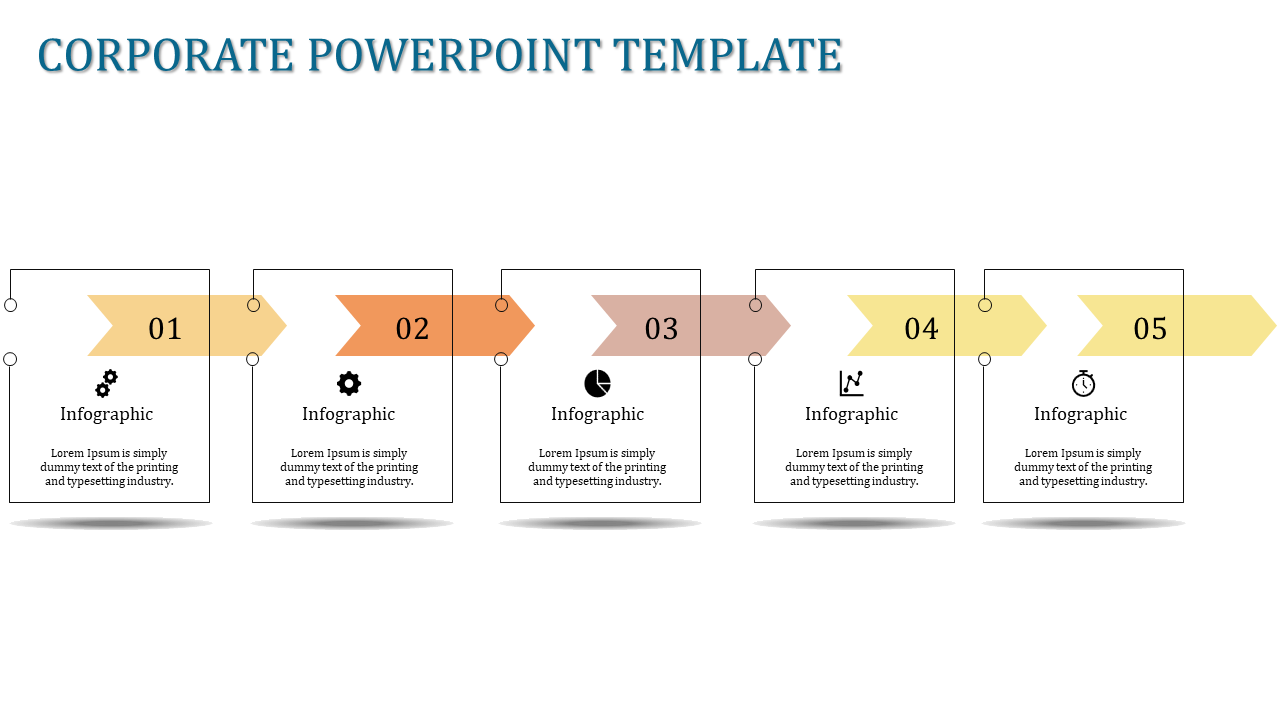 CORPORATE POWERPOINT TEMPLATE

01

Infographic

Lorem Ipsum is simply dummy text of the printing and typesetting industry.

02

Infographic

Lorem Ipsum is simply dummy text of the printing and typesetting industry.

03

Infographic

Lorem Ipsum is simply dummy text of the printing and typesetting industry.

04

Infographic

Lorem Ipsum is simply dummy text of the printing and typesetting industry.

05

Infographic

Lorem Ipsum is simply dummy text of the printing and typesetting industry.